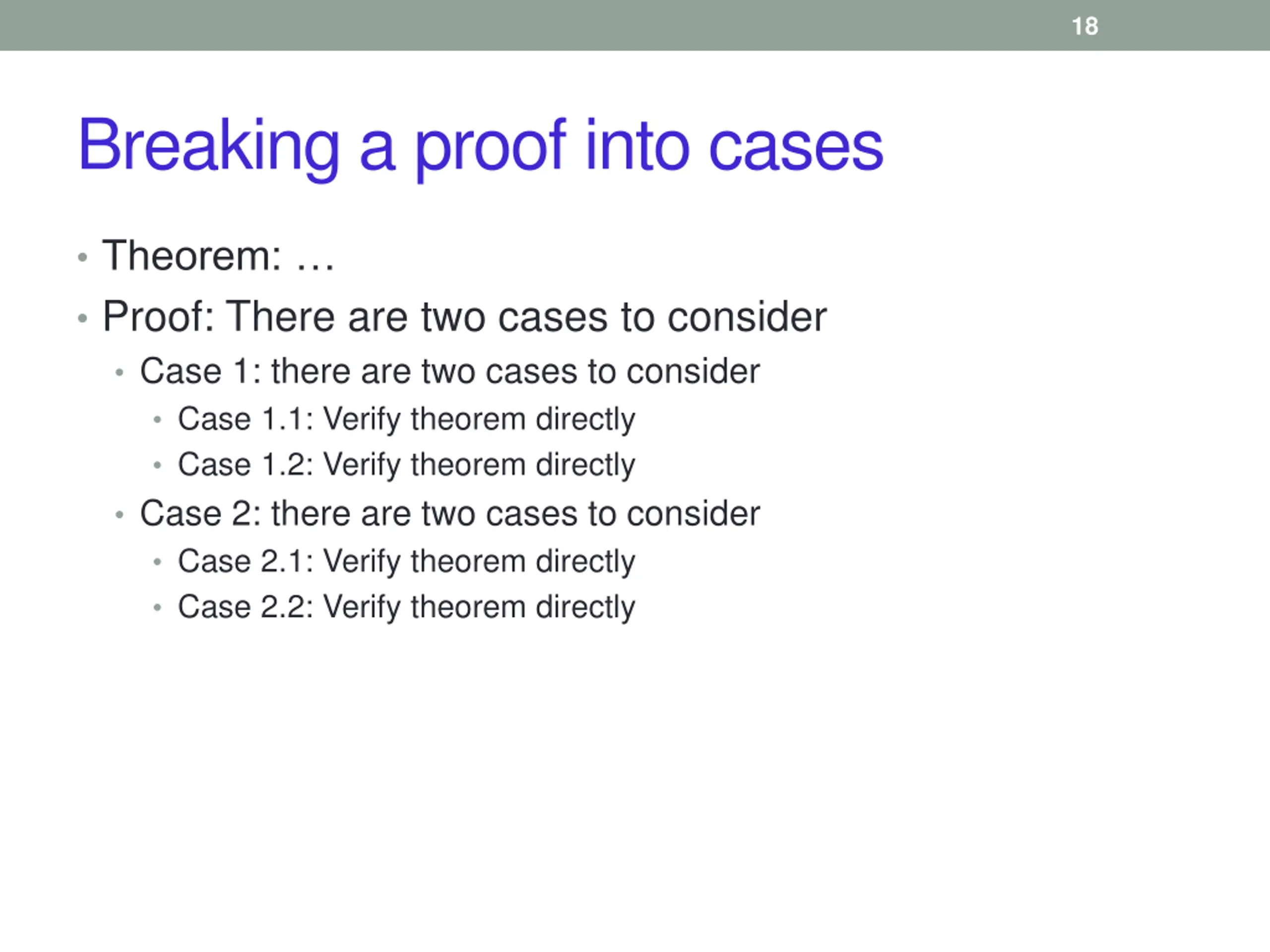 18

Breaking a proof into cases

• Theorem: …
• Proof: There are two cases to consider
  • Case 1: there are two cases to consider
    • Case 1.1: Verify theorem directly
    • Case 1.2: Verify theorem directly
  • Case 2: there are two cases to consider
    • Case 2.1: Verify theorem directly
    • Case 2.2: Verify theorem directly